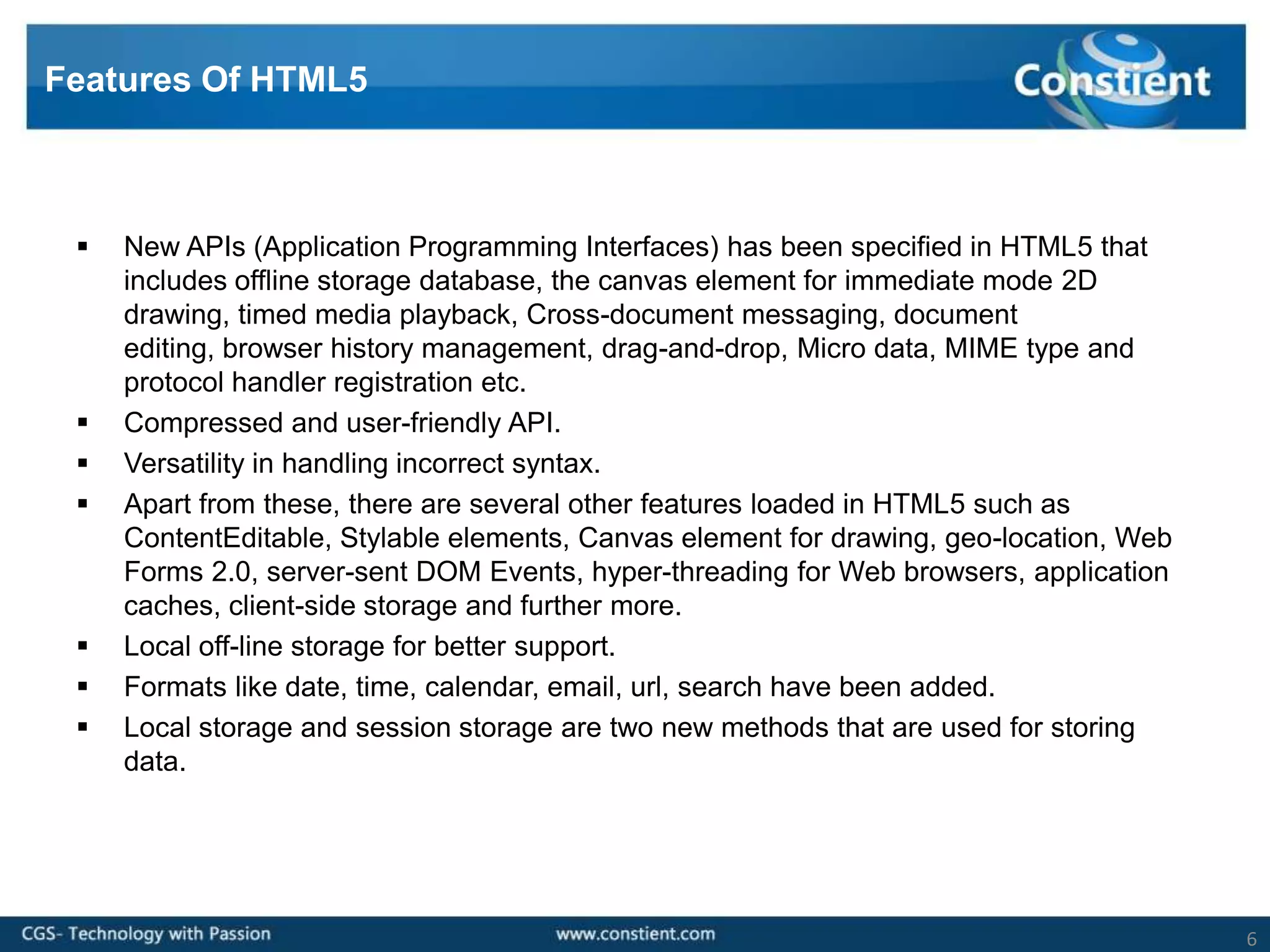 Features Of HTML5

Constient

▪ New APIs (Application Programming Interfaces) has been specified in HTML5 that includes offline storage database, the canvas element for immediate mode 2D drawing, timed media playback, Cross-document messaging, document editing, browser history management, drag-and-drop, Micro data, MIME type and protocol handler registration etc.
▪ Compressed and user-friendly API.
▪ Versatility in handling incorrect syntax.
▪ Apart from these, there are several other features loaded in HTML5 such as ContentEditable, Stylable elements, Canvas element for drawing, geo-location, Web Forms 2.0, server-sent DOM Events, hyper-threading for Web browsers, application caches, client-side storage and further more.
▪ Local off-line storage for better support.
▪ Formats like date, time, calendar, email, url, search have been added.
▪ Local storage and session storage are two new methods that are used for storing data.

CGS- Technology with Passion
www.constient.com
6